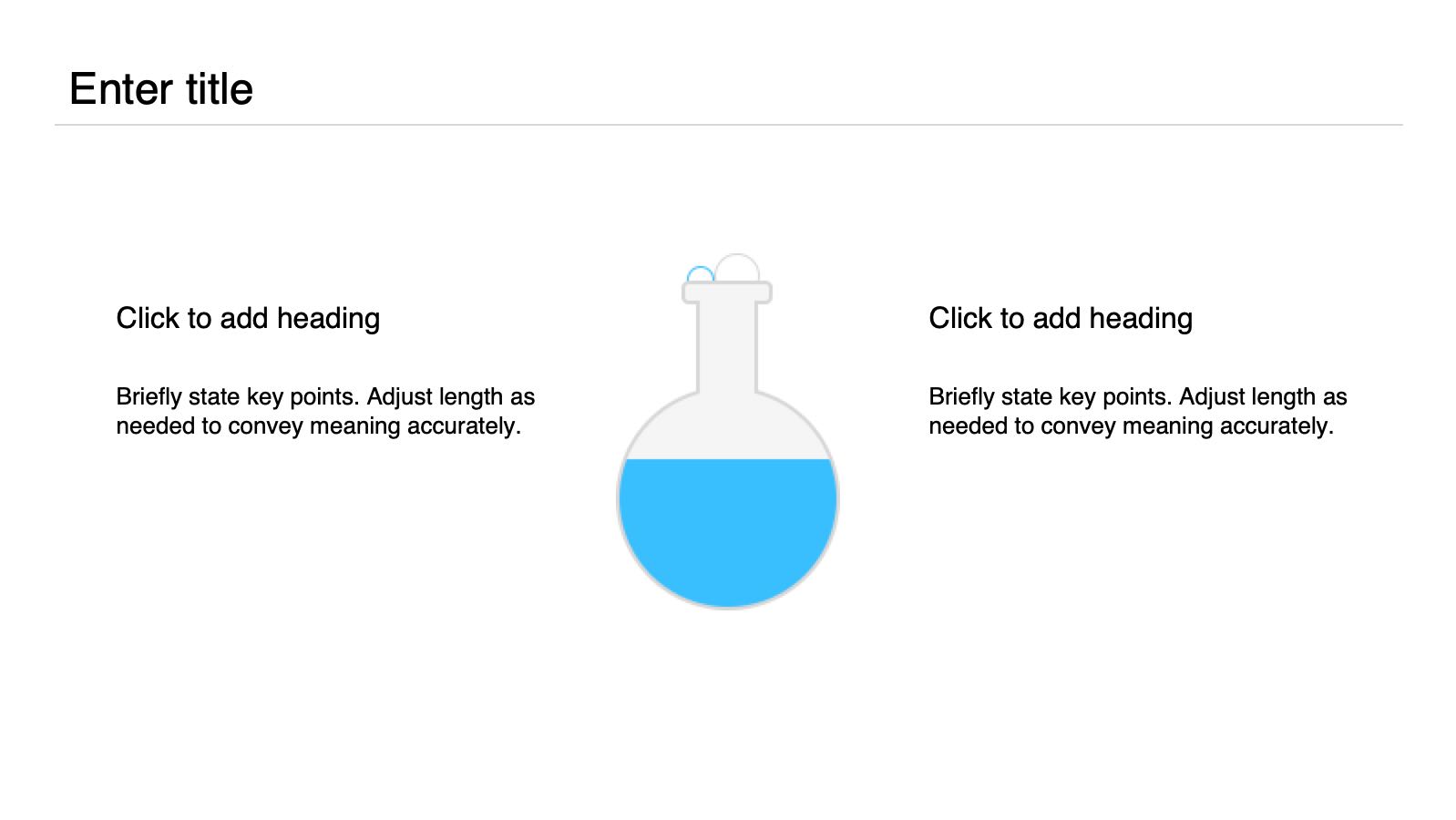 Enter title

Click to add heading

Briefly state key points. Adjust length as needed to convey meaning accurately.

Click to add heading

Briefly state key points. Adjust length as needed to convey meaning accurately.